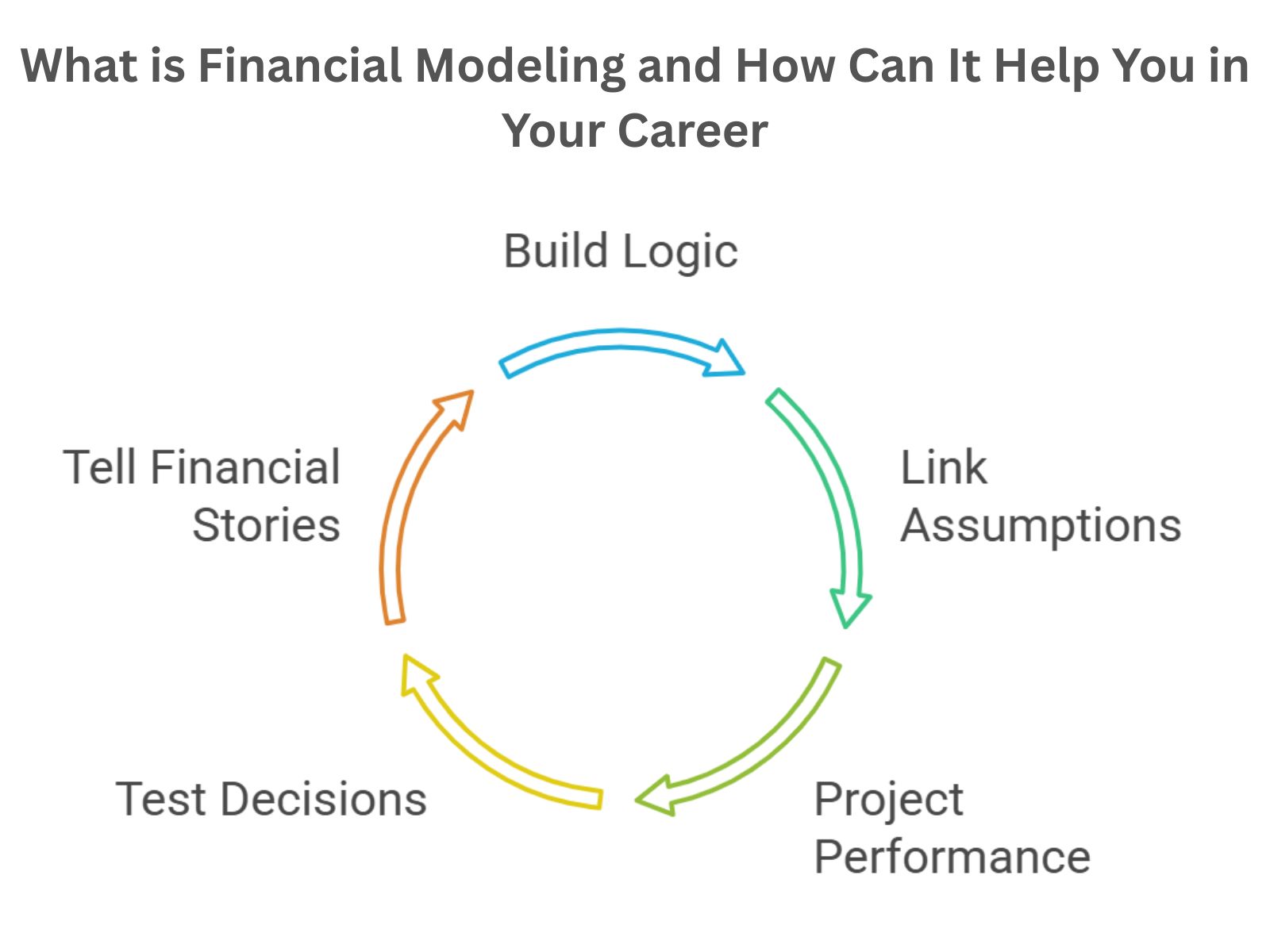 What is Financial Modeling and How Can It Help You in Your Career

Build Logic

Link Assumptions

Project Performance

Test Decisions

Tell Financial Stories